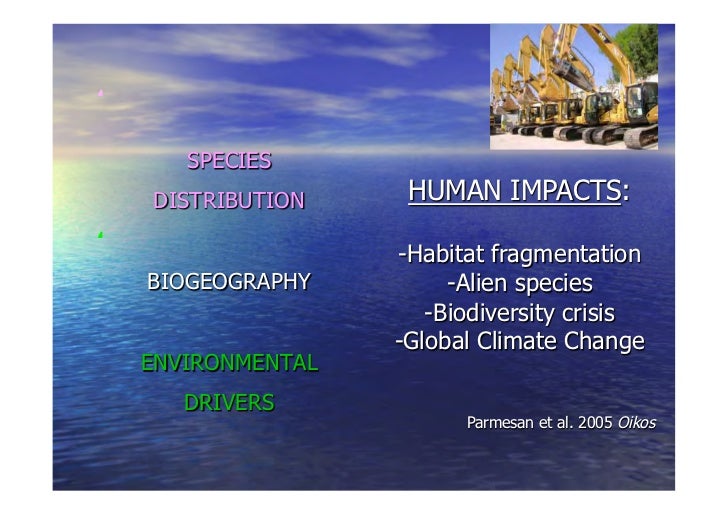 SPECIES DISTRIBUTION

BIOGEOGRAPHY

ENVIRONMENTAL DRIVERS

HUMAN IMPACTS:

-Habitat fragmentation
-Alien species
-Biodiversity crisis
-Global Climate Change

Parmesan et al. 2005 Oikos